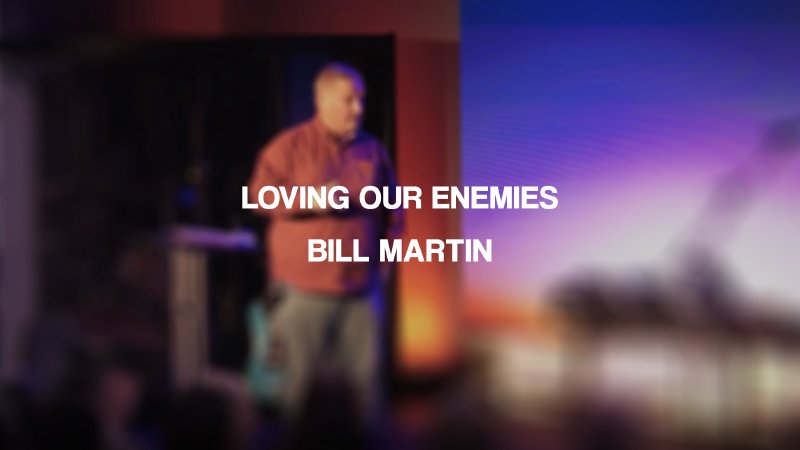 LOVING OUR ENEMIES
BILL MARTIN